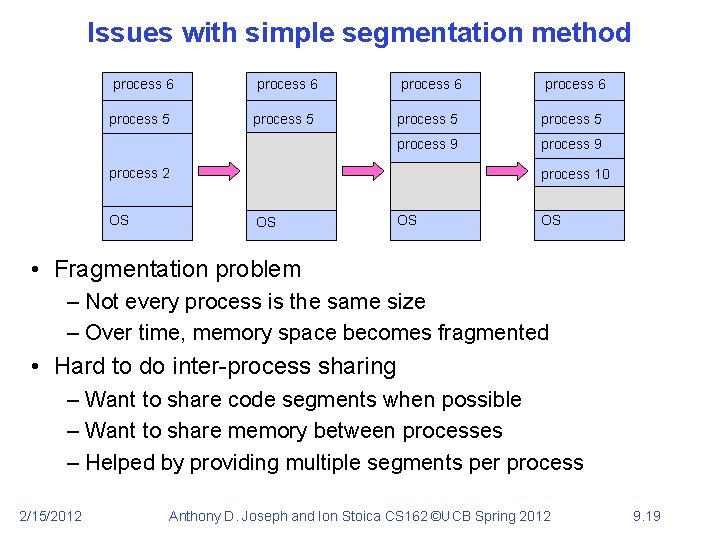 Issues with simple segmentation method

process 6
process 5
process 2
OS

process 6
process 5
OS

process 6
process 5
process 9
OS

process 6
process 5
process 9
process 10
OS

• Fragmentation problem
– Not every process is the same size
– Over time, memory space becomes fragmented
• Hard to do inter-process sharing
– Want to share code segments when possible
– Want to share memory between processes
– Helped by providing multiple segments per process

2/15/2012 Anthony D. Joseph and Ion Stoica CS162 ©UCB Spring 2012 9.19